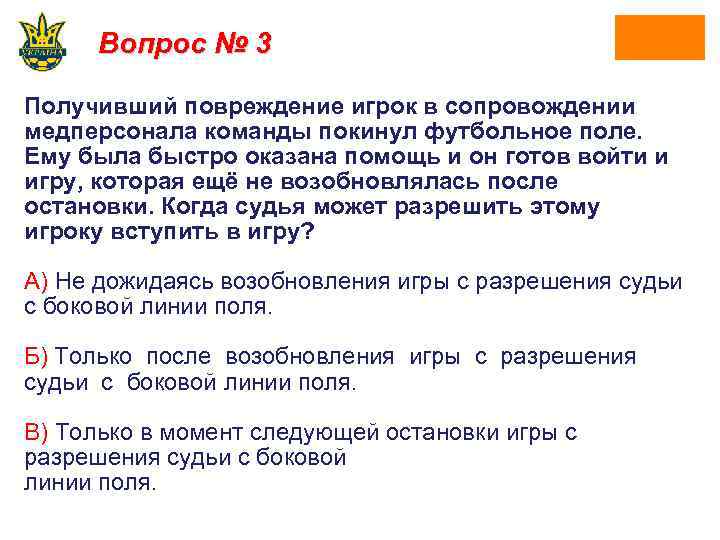 УКРАЇНА

Вопрос № 3

Получивший повреждение игрок в сопровождении медперсонала команды покинул футбольное поле. Ему была быстро оказана помощь и он готов войти и игру, которая ещё не возобновлялась после остановки. Когда судья может разрешить этому игроку вступить в игру?

А) Не дожидаясь возобновления игры с разрешения судьи с боковой линии поля.

Б) Только после возобновления игры с разрешения судьи с боковой линии поля.

В) Только в момент следующей остановки игры с разрешения судьи с боковой линии поля.